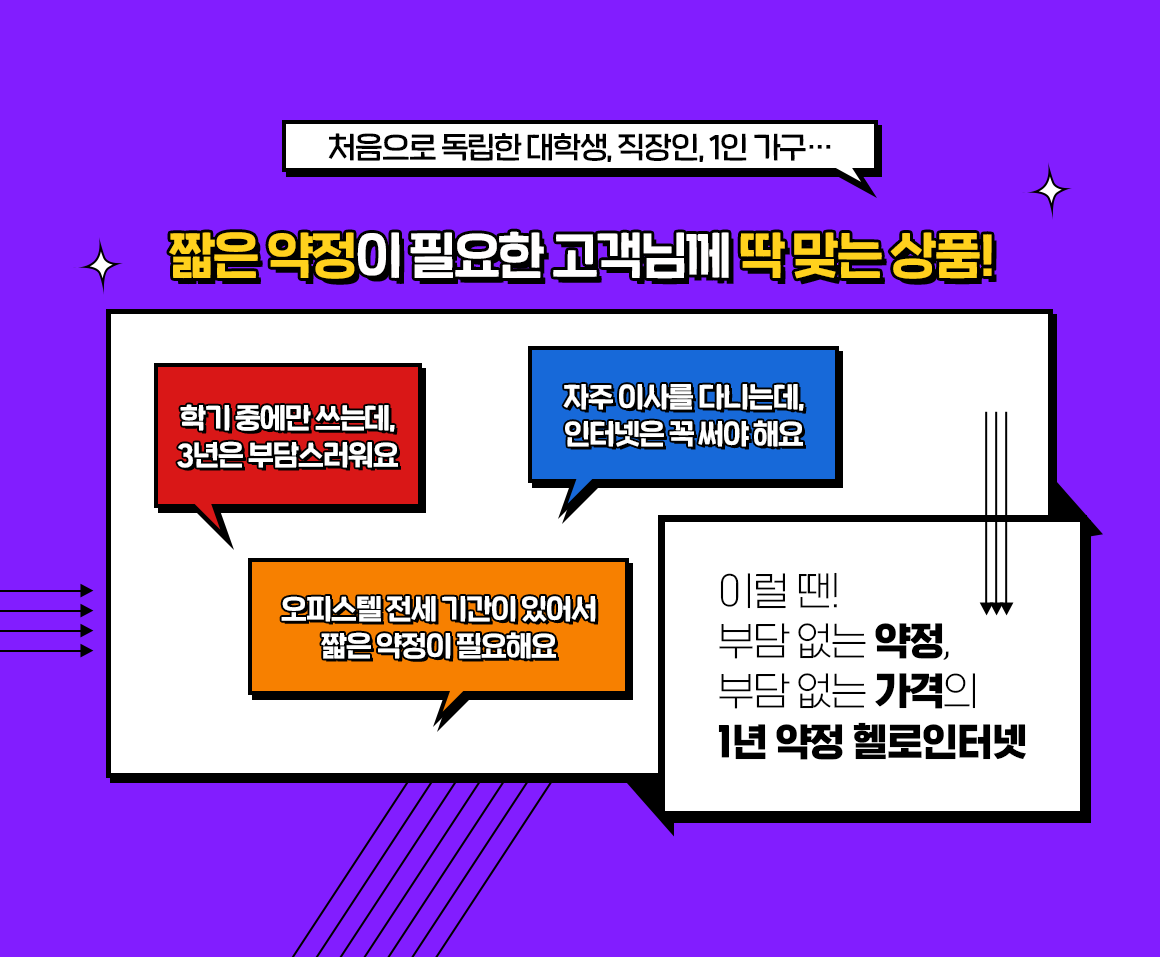 처음으로 독립한 대학생, 직장인, 1인 가구…

짧은 약정이 필요한 고객님께 딱 맞는 상품!

학기 중에만 쓰는데,
3년은 부담스러워요

자주 이사를 다니는데,
인터넷은 꼭 써야 해요

오피스텔 전세 기간이 있어서
짧은 약정이 필요해요

이럴 땐!
부담 없는 약정,
부담 없는 가격의
1년 약정 헬로인터넷